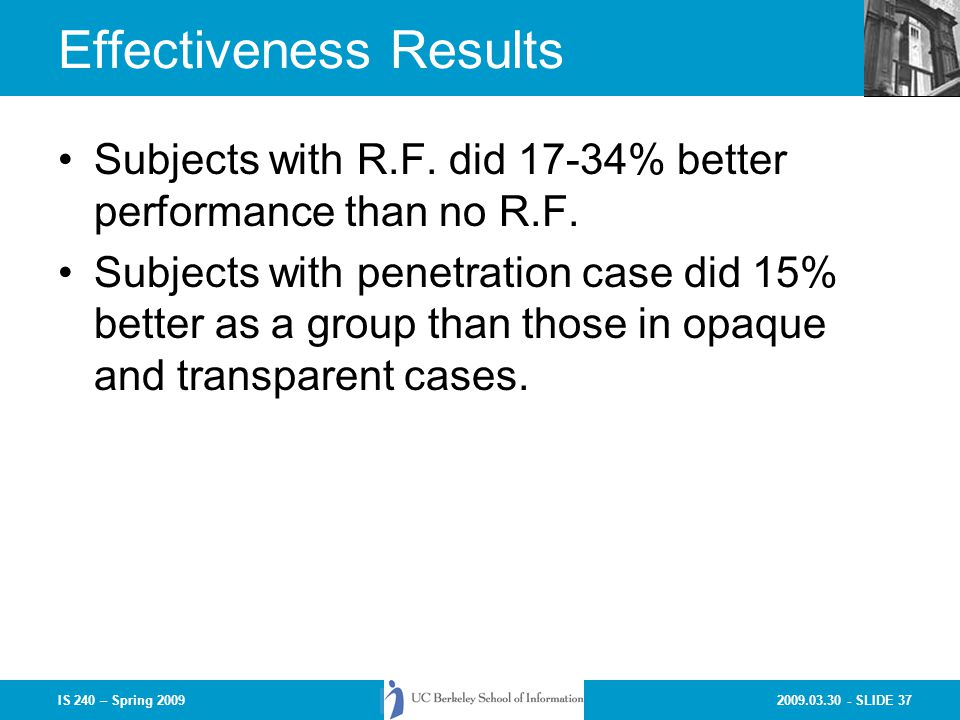 Effectiveness Results

• Subjects with R.F. did 17-34% better performance than no R.F.

• Subjects with penetration case did 15% better as a group than those in opaque and transparent cases.

IS 240 – Spring 2009

UC Berkeley School of Information

2009.03.30 - SLIDE 37